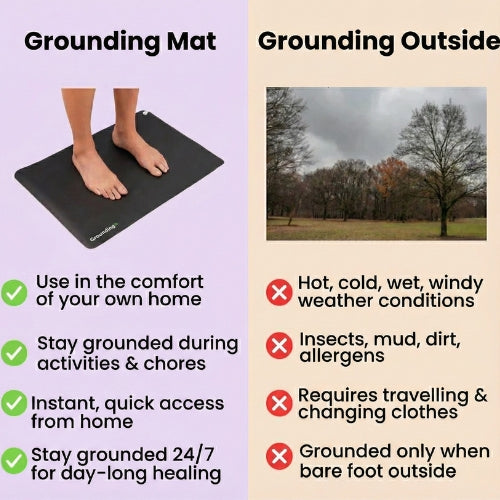 Grounding Mat

Grounding

Use in the comfort of your own home

Stay grounded during activities & chores

Instant, quick access from home

Stay grounded 24/7 for day-long healing

Grounding Outside

Hot, cold, wet, windy weather conditions

Insects, mud, dirt, allergens

Requires travelling & changing clothes

Grounded only when bare foot outside